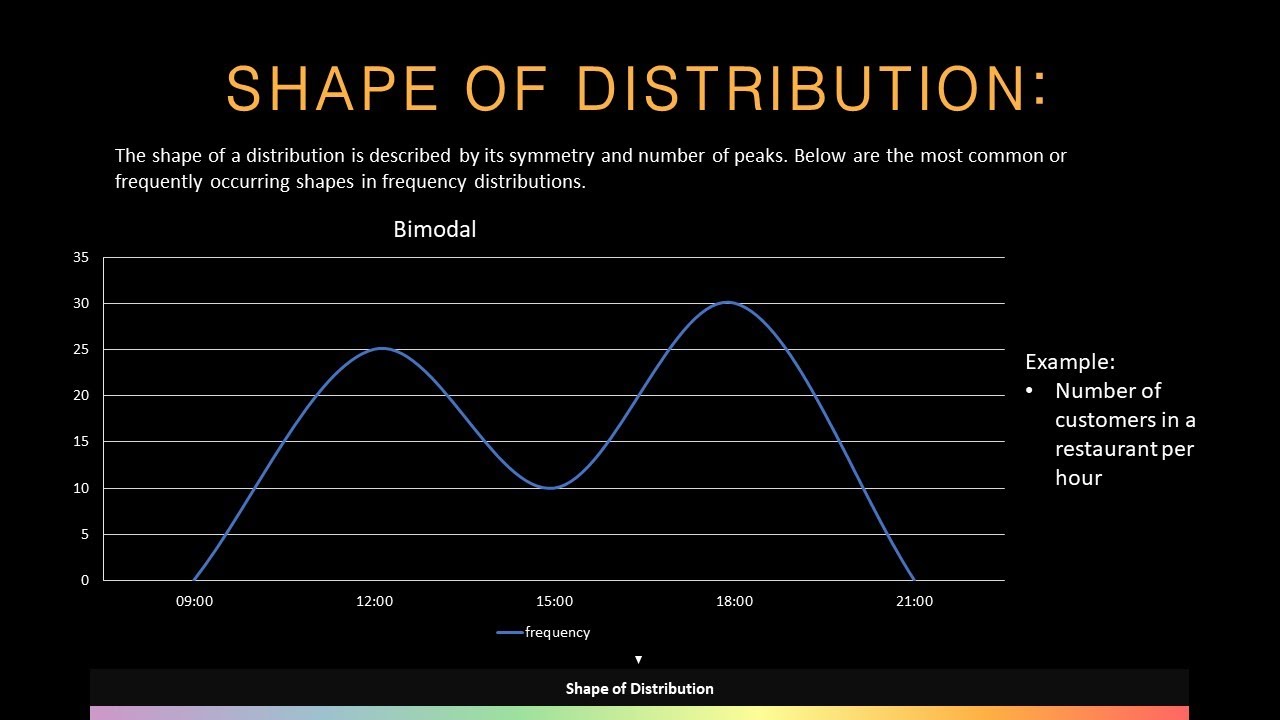 SHAPE OF DISTRIBUTION:

The shape of a distribution is described by its symmetry and number of peaks. Below are the most common or frequently occurring shapes in frequency distributions.

Bimodal

35
30
25
20
15
10
5
0

09:00 12:00 15:00 18:00 21:00

frequency

Example:
• Number of customers in a restaurant per hour

Shape of Distribution